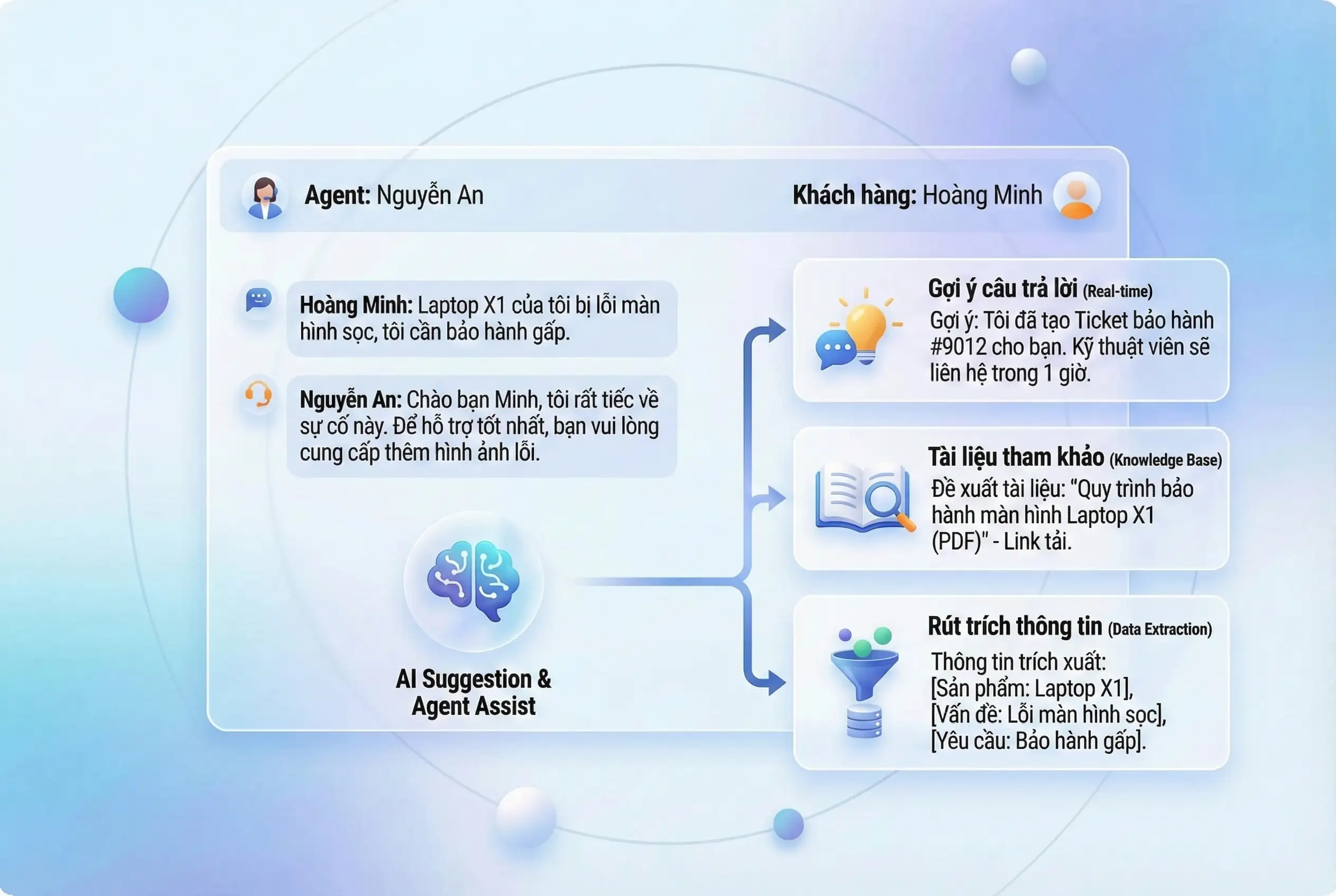 Agent: Nguyễn An

Khách hàng: Hoàng Minh

Hoàng Minh: Laptop X1 của tôi bị lỗi màn hình sọc, tôi cần bảo hành gấp.

Nguyễn An: Chào bạn Minh, tôi rất tiếc về sự cố này. Để hỗ trợ tốt nhất, bạn vui lòng cung cấp thêm hình ảnh lỗi.

AI Suggestion & Agent Assist

Gợi ý câu trả lời (Real-time)
Gợi ý: Tôi đã tạo Ticket bảo hành #9012 cho bạn. Kỹ thuật viên sẽ liên hệ trong 1 giờ.

Tài liệu tham khảo (Knowledge Base)
Đề xuất tài liệu: "Quy trình bảo hành màn hình Laptop X1 (PDF)" - Link tải.

Rút trích thông tin (Data Extraction)
Thông tin trích xuất:
[Sản phẩm: Laptop X1],
[Vấn đề: Lỗi màn hình sọc],
[Yêu cầu: Bảo hành gấp].